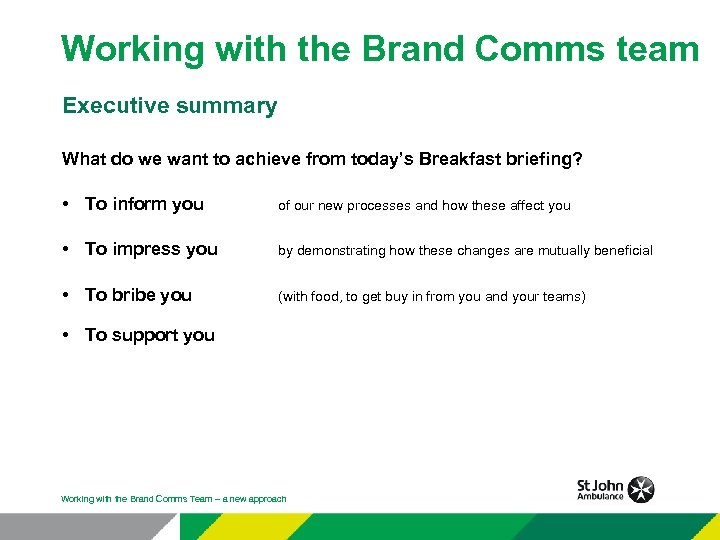 Working with the Brand Comms team

Executive summary

What do we want to achieve from today's Breakfast briefing?

• To inform you of our new processes and how these affect you

• To impress you by demonstrating how these changes are mutually beneficial

• To bribe you (with food, to get buy in from you and your teams)

• To support you

Working with the Brand Comms Team – a new approach

St John Ambulance